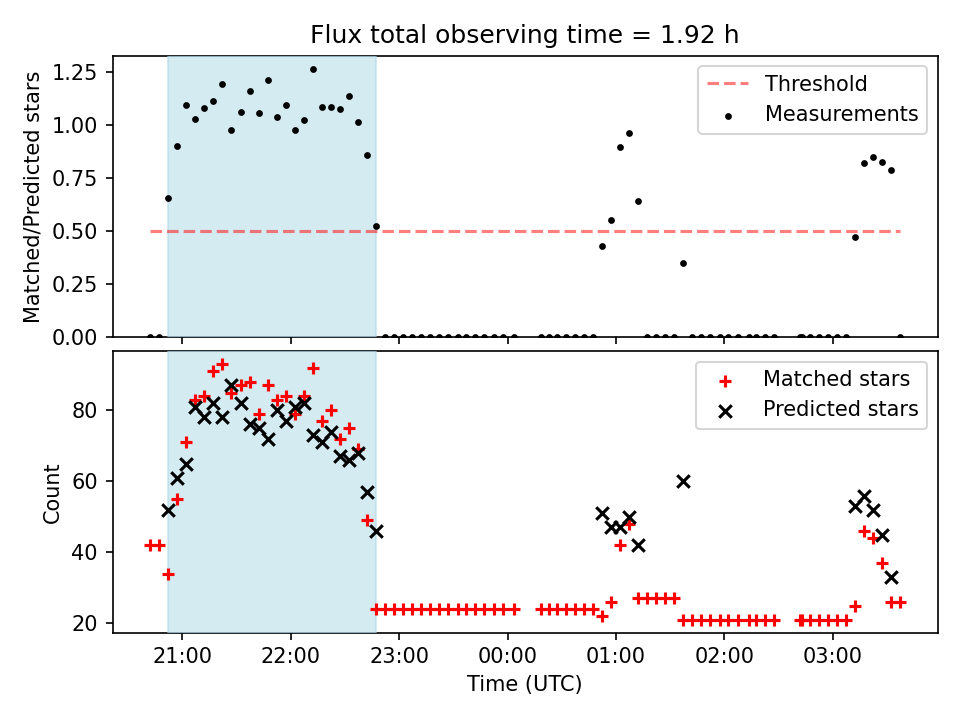 Flux total observing time = 1.92 h

Matched/Predicted stars

1.25
1.00
0.75
0.50
0.25
0.00

Threshold
Measurements

Count

80
60
40
20

Matched stars
Predicted stars

21:00
22:00
23:00
00:00
01:00
02:00
03:00

Time (UTC)